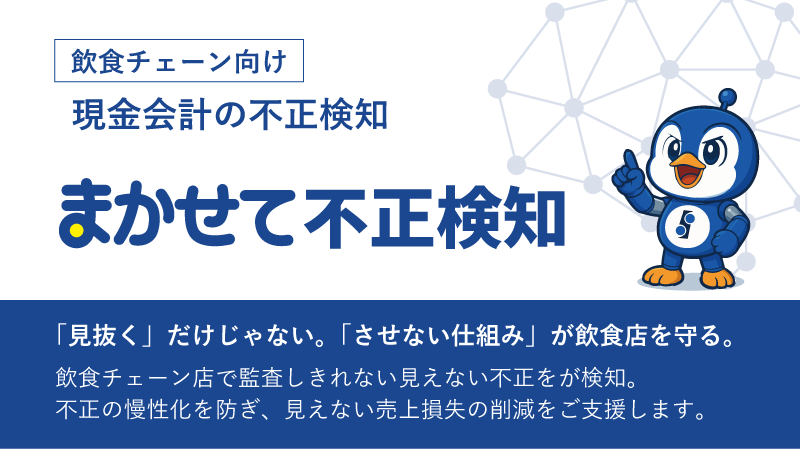 飲食チェーン向け

現金会計の不正検知

まかせて不正検知

「見抜く」だけじゃない。「させない仕組み」が飲食店を守る。

飲食チェーン店で監査しきれない見えない不正をが検知。
不正の慢性化を防ぎ、見えない売上損失の削減をご支援します。